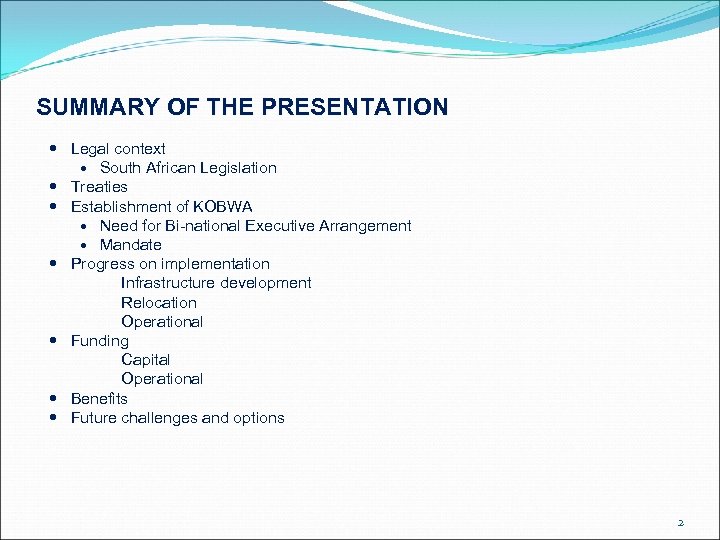 SUMMARY OF THE PRESENTATION

- Legal context
  - South African Legislation
- Treaties
- Establishment of KOBWA
  - Need for Bi-national Executive Arrangement
  - Mandate
- Progress on implementation
  Infrastructure development
  Relocation
  Operational
- Funding
  Capital
  Operational
- Benefits
- Future challenges and options

2